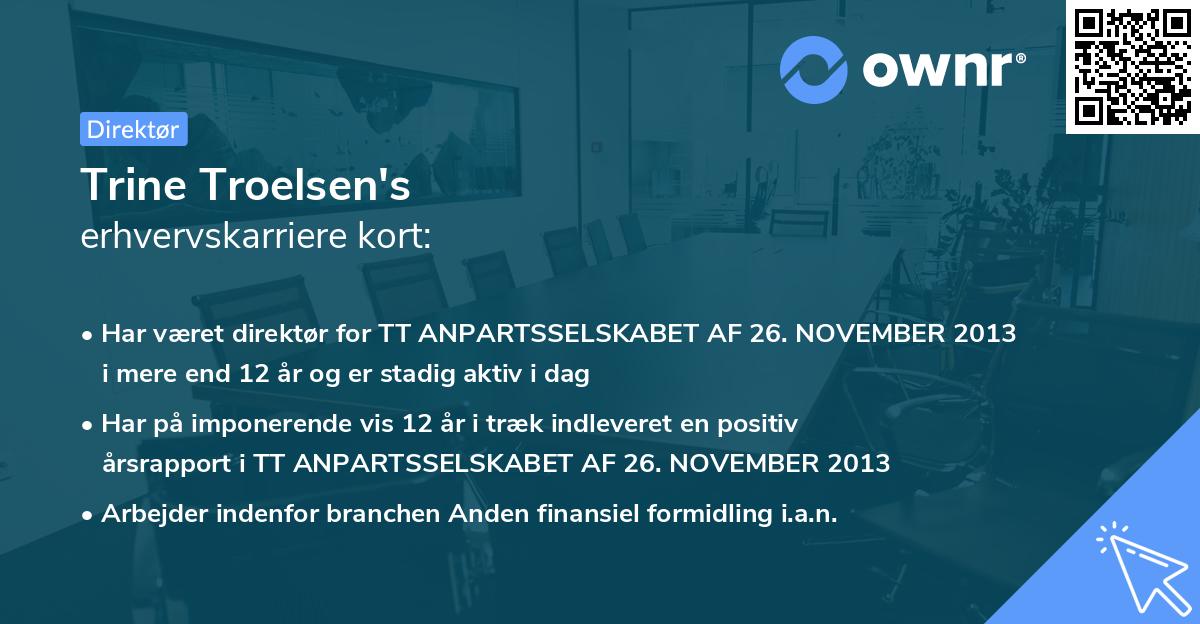 ownr®

Direktør

Trine Troelsen's
erhvervskarriere kort:

• Har været direktør for TT ANPARTSSELSKABET AF 26. NOVEMBER 2013 i mere end 12 år og er stadig aktiv i dag

• Har på imponerende vis 12 år i træk indleveret en positiv årsrapport i TT ANPARTSSELSKABET AF 26. NOVEMBER 2013

• Arbejder indenfor branchen Anden finansiel formidling i.a.n.